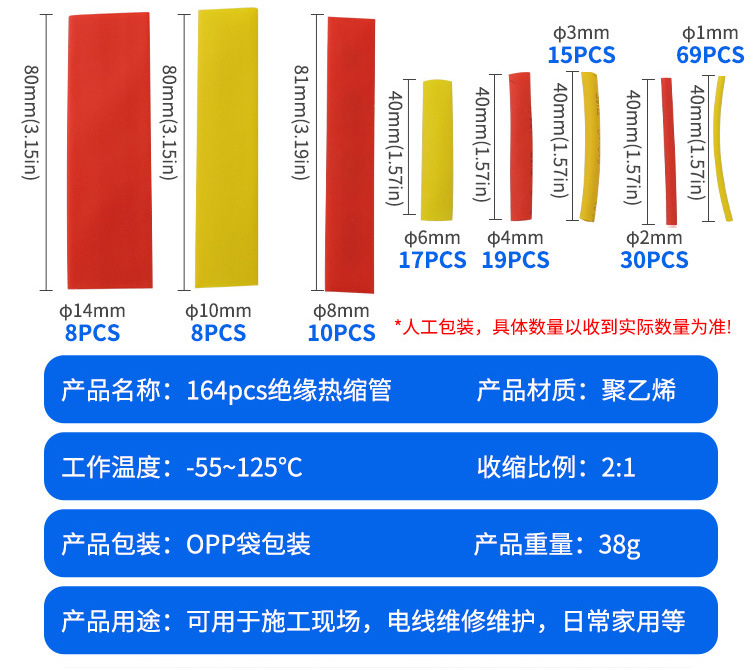 80mm(3.15in)
φ14mm
8PCS

80mm(3.15in)
φ10mm
8PCS

81mm(3.19in)
φ8mm
10PCS

40mm(1.57in)
φ6mm
17PCS

40mm(1.57in)
φ4mm
19PCS

φ3mm
15PCS
40mm(1.57in)

40mm(1.57in)
φ2mm
30PCS

φ1mm
69PCS
40mm(1.57in)

*人工包装，具体数量以收到实际数量为准!

产品名称：164pcs绝缘热缩管　产品材质：聚乙烯

工作温度：-55~125℃　收缩比例：2:1

产品包装：OPP袋包装　产品重量：38g

产品用途：可用于施工现场，电线维修维护，日常家用等